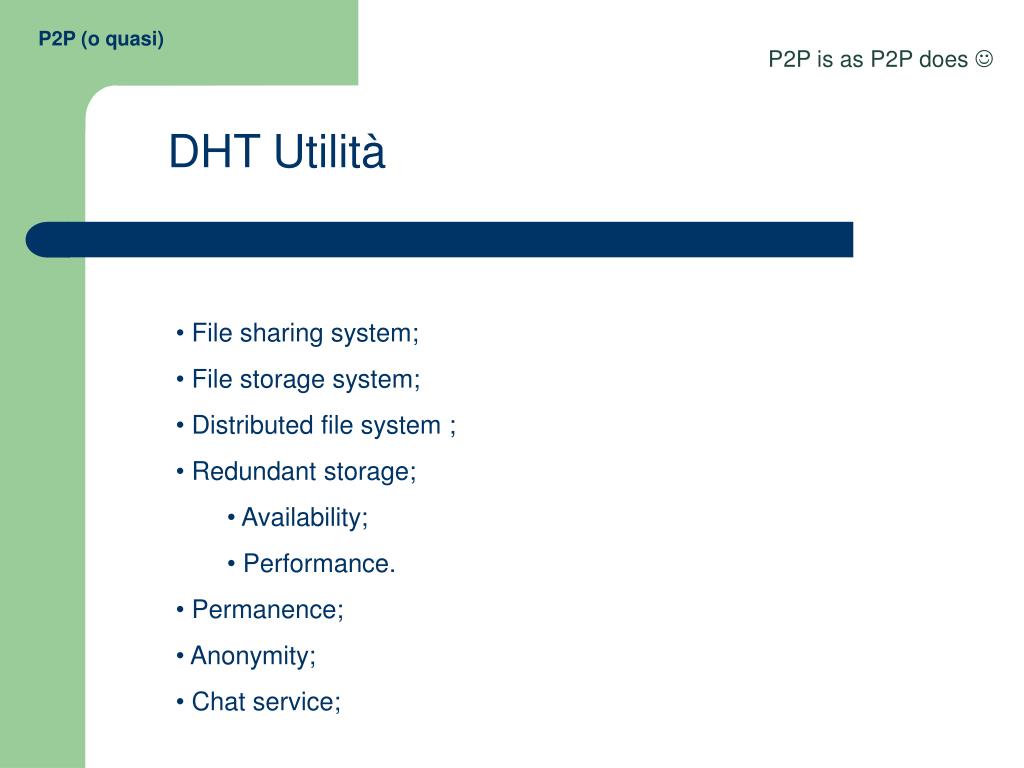 P2P (o quasi)

P2P is as P2P does ☺

DHT Utilità

• File sharing system;
• File storage system;
• Distributed file system ;
• Redundant storage;
• Availability;
• Performance.
• Permanence;
• Anonymity;
• Chat service;